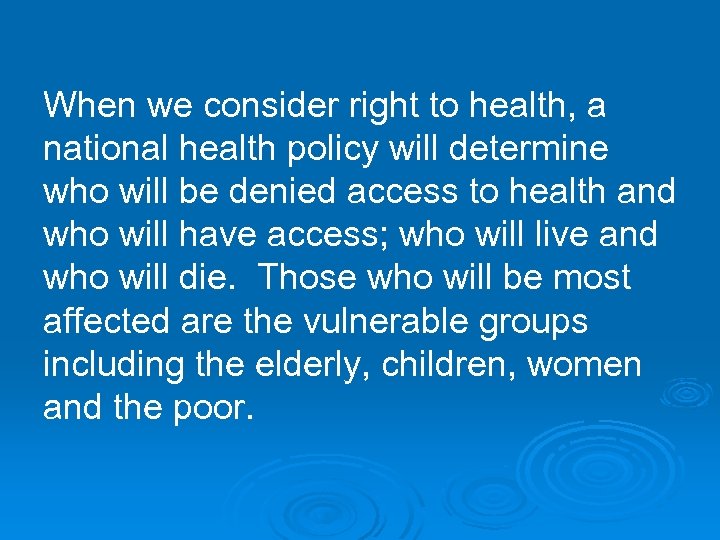 When we consider right to health, a national health policy will determine who will be denied access to health and who will have access; who will live and who will die. Those who will be most affected are the vulnerable groups including the elderly, children, women and the poor.